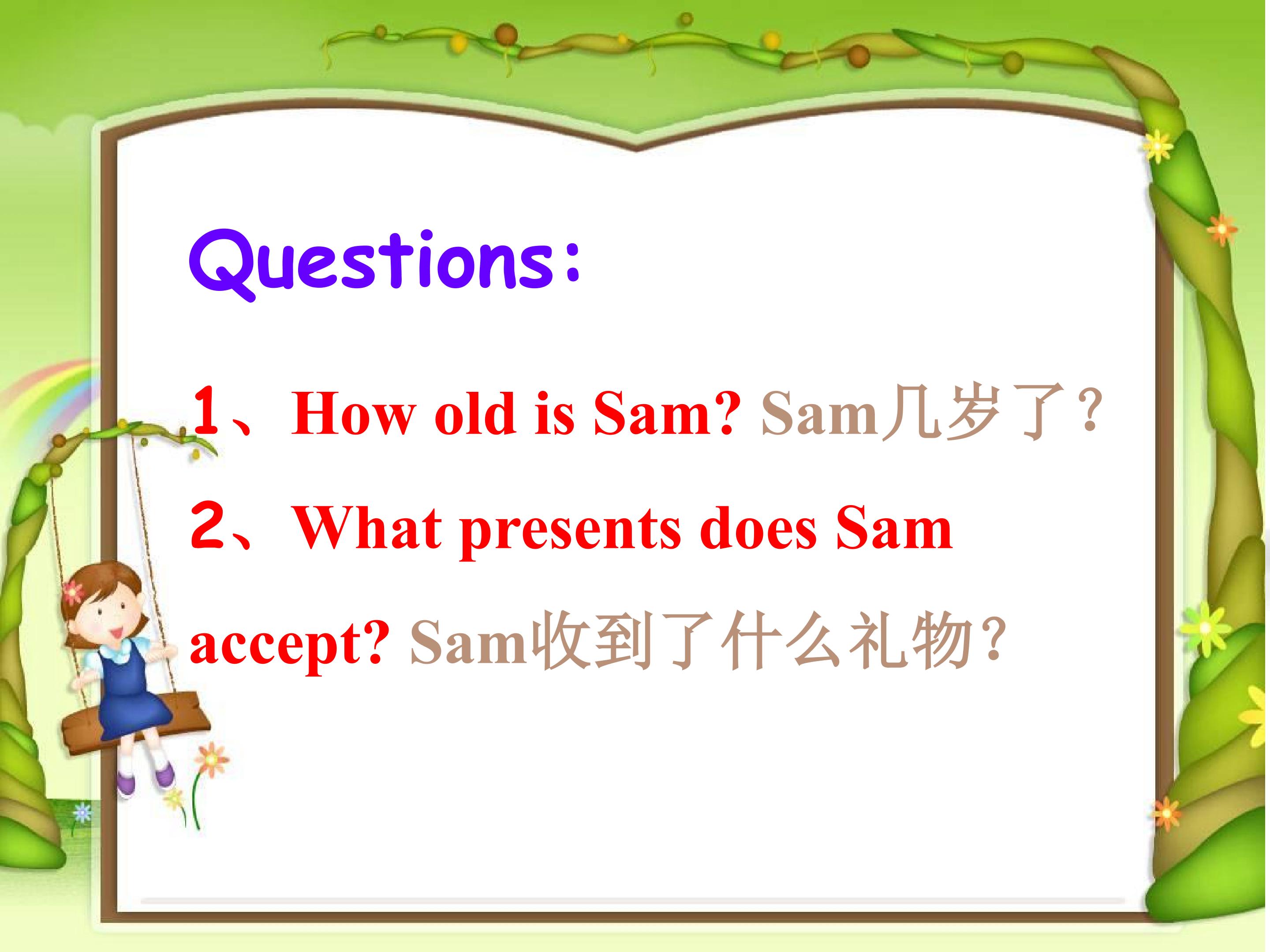 Questions:

1、How old is Sam? Sam几岁了？

2、What presents does Sam accept? Sam收到了什么礼物？